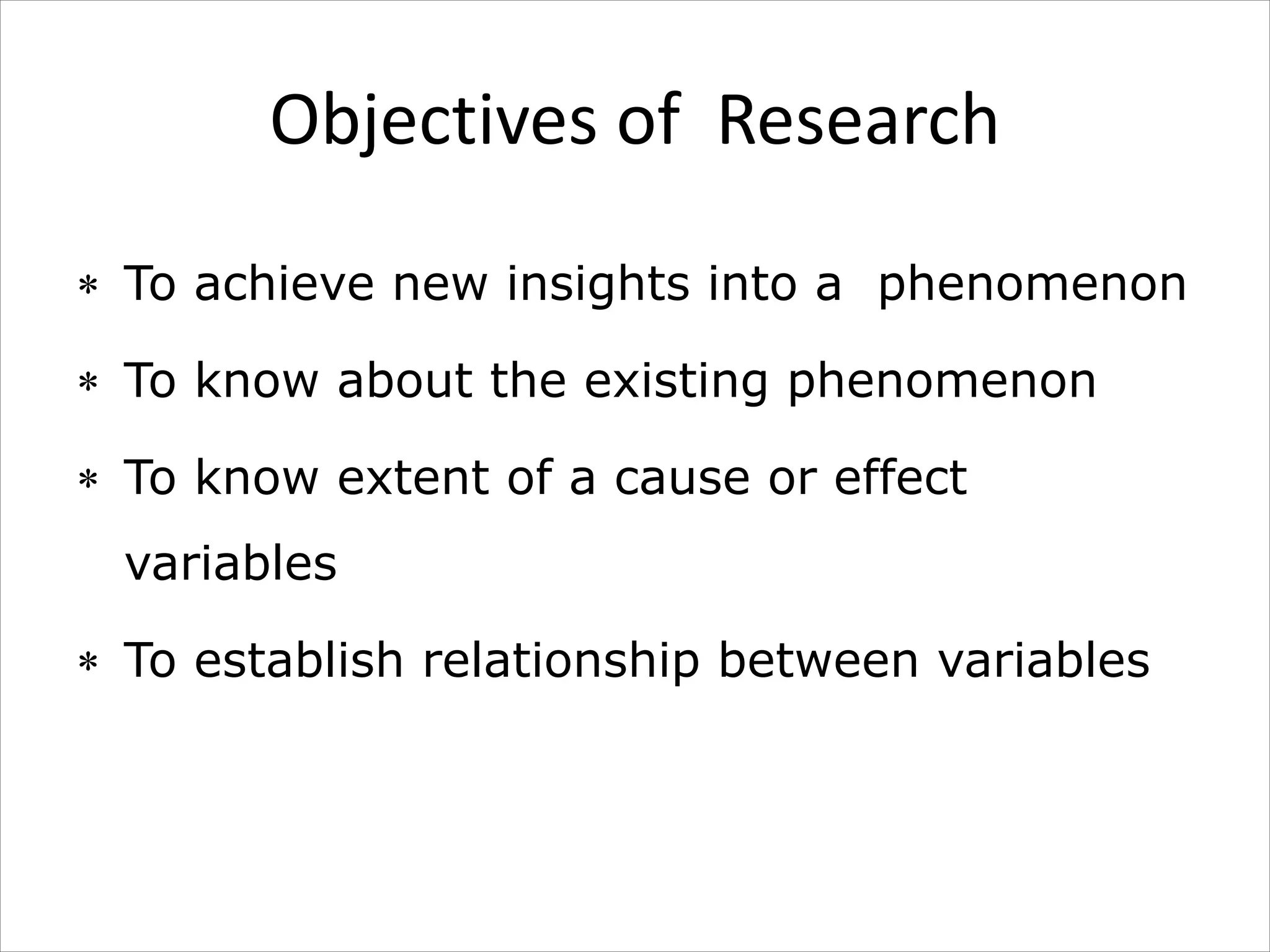 Objectives of Research

* To achieve new insights into a phenomenon

* To know about the existing phenomenon

* To know extent of a cause or effect variables

* To establish relationship between variables